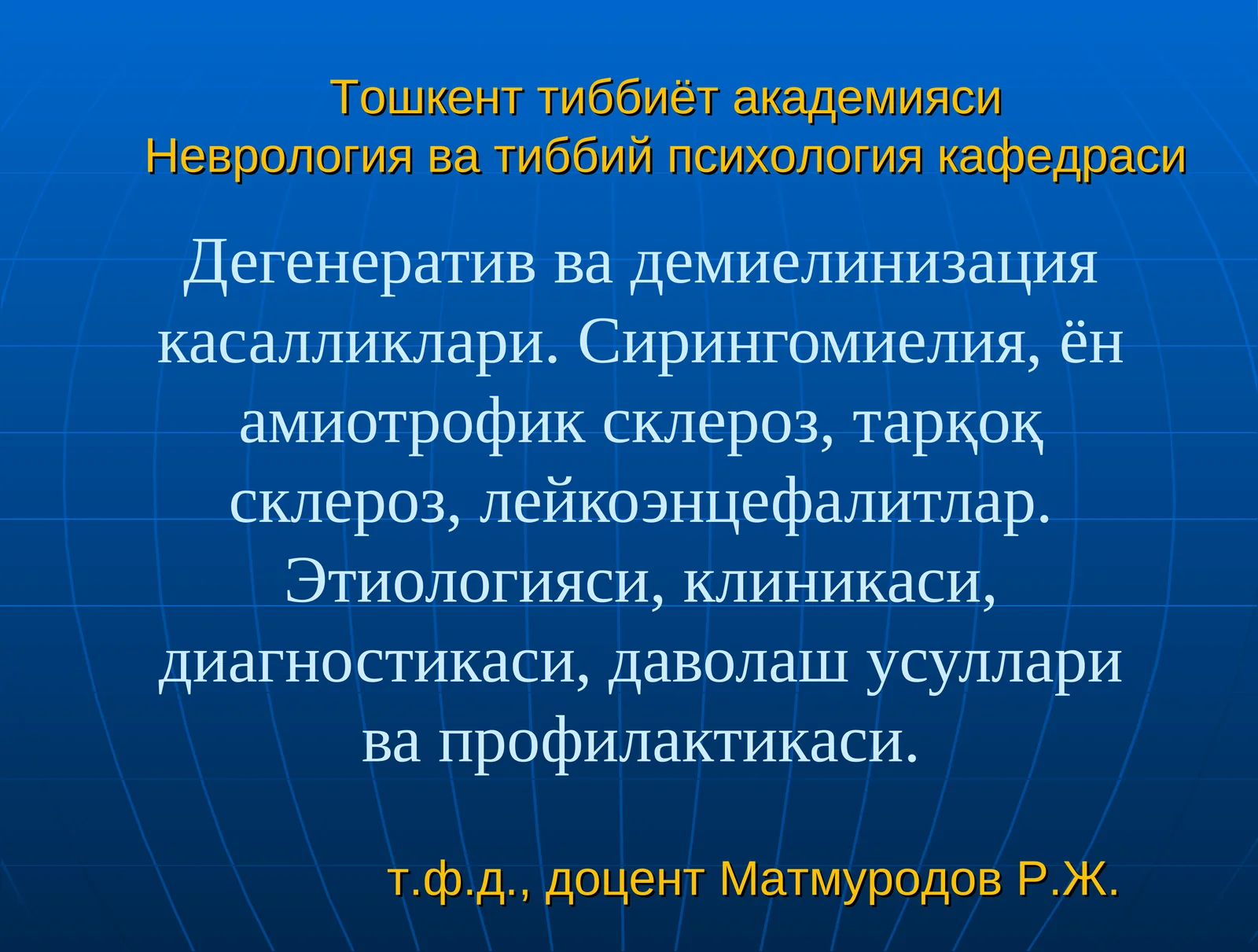 Тошкент тиббиёт академияси
Неврология ва тиббий психология кафедраси

Дегенератив ва демиелинизация касалликлари. Сирингомиелия, ён амиотрофик склероз, тарқоқ склероз, лейкоэнцефалитлар. Этиологияси, клиникаси, диагностикаси, даволаш усуллари ва профилактикаси.

т.ф.д., доцент Матмуродов Р.Ж.